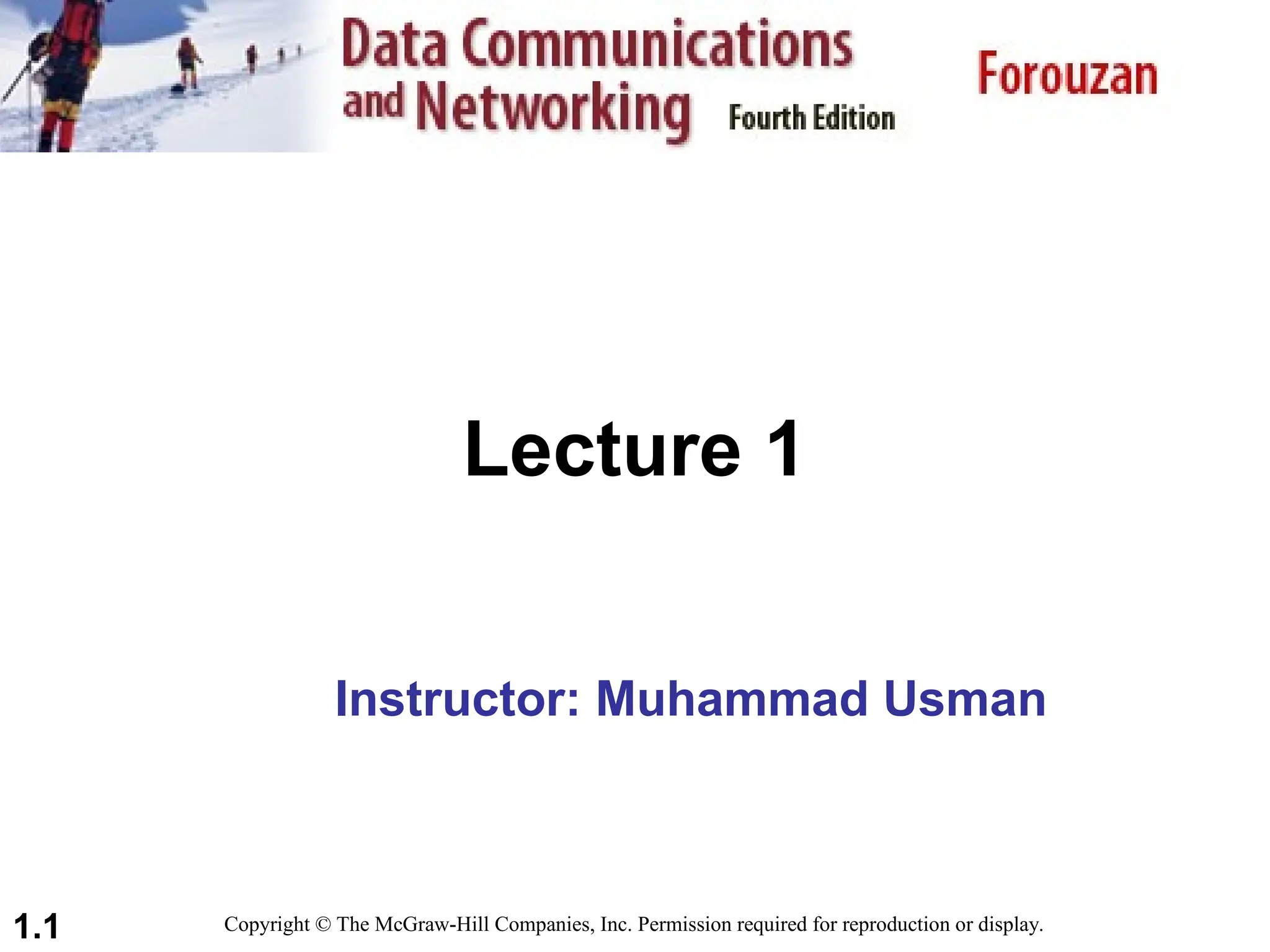 Data Communications and Networking Fourth Edition

Forouzan

Lecture 1

Instructor: Muhammad Usman

1.1

Copyright © The McGraw-Hill Companies, Inc. Permission required for reproduction or display.